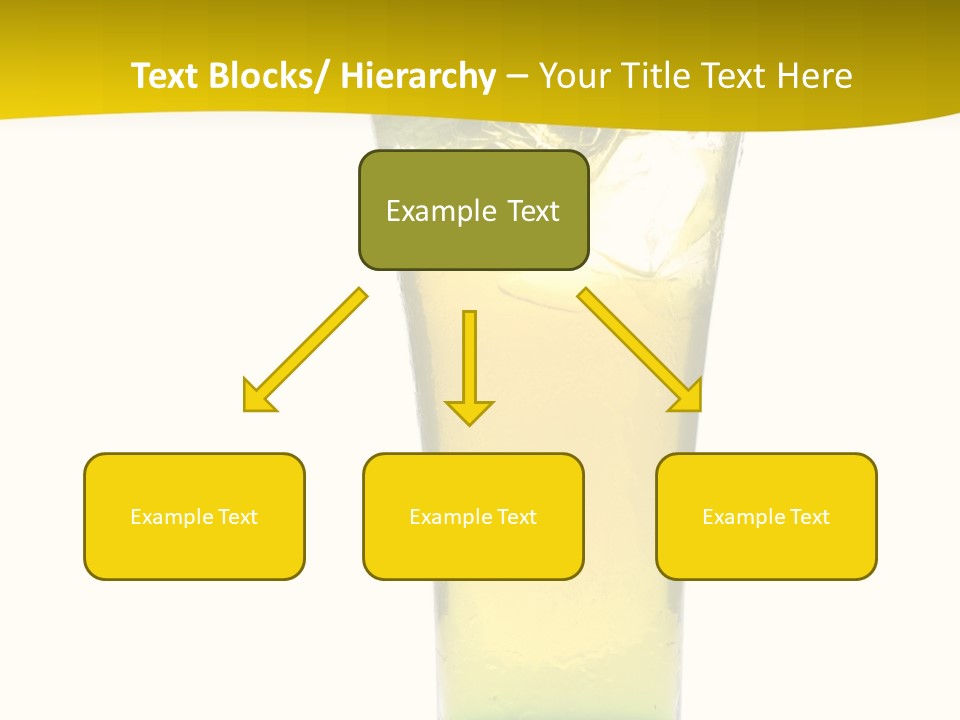 Text Blocks/ Hierarchy – Your Title Text Here

Example Text

Example Text

Example Text

Example Text